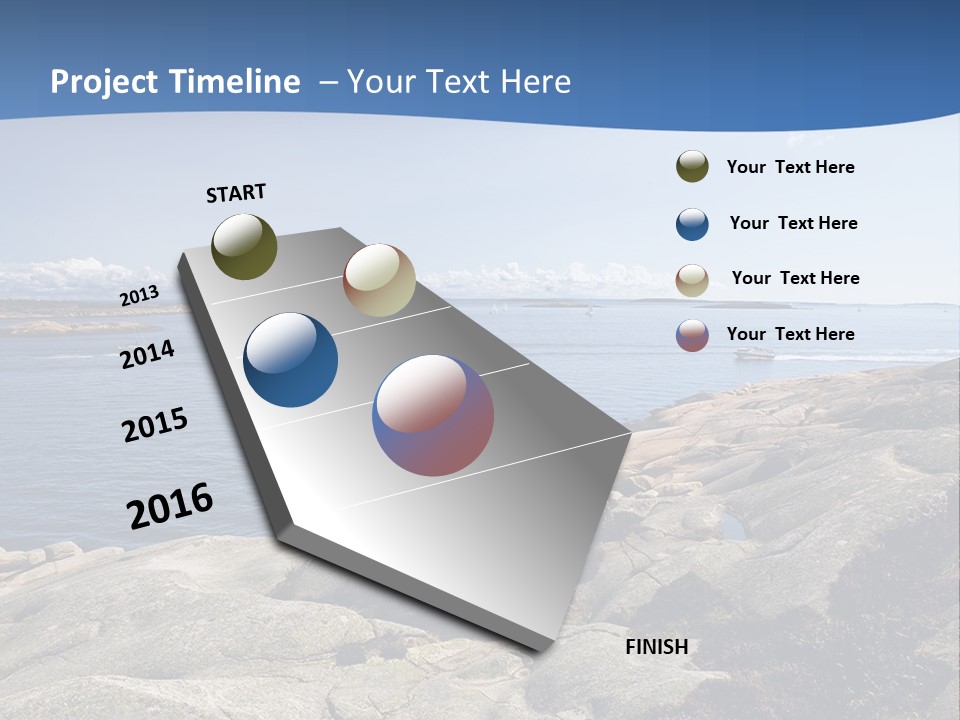 Project Timeline – Your Text Here

START

2013

2014

2015

2016

FINISH

Your Text Here

Your Text Here

Your Text Here

Your Text Here